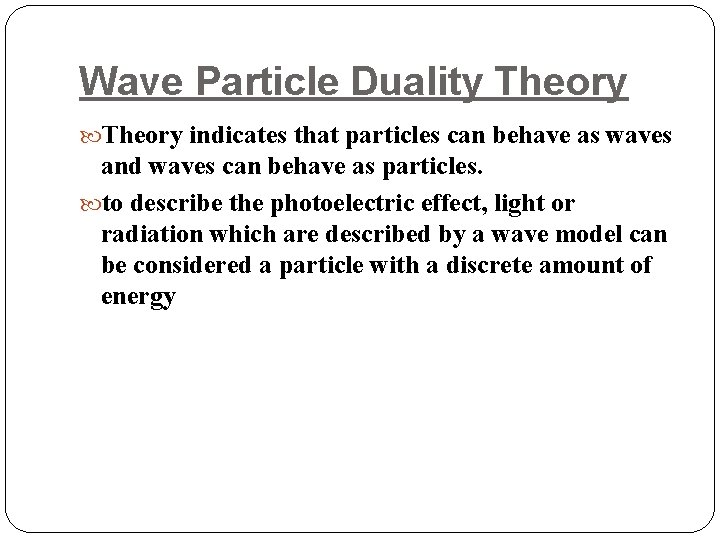 Wave Particle Duality Theory

Theory indicates that particles can behave as waves and waves can behave as particles.

to describe the photoelectric effect, light or radiation which are described by a wave model can be considered a particle with a discrete amount of energy